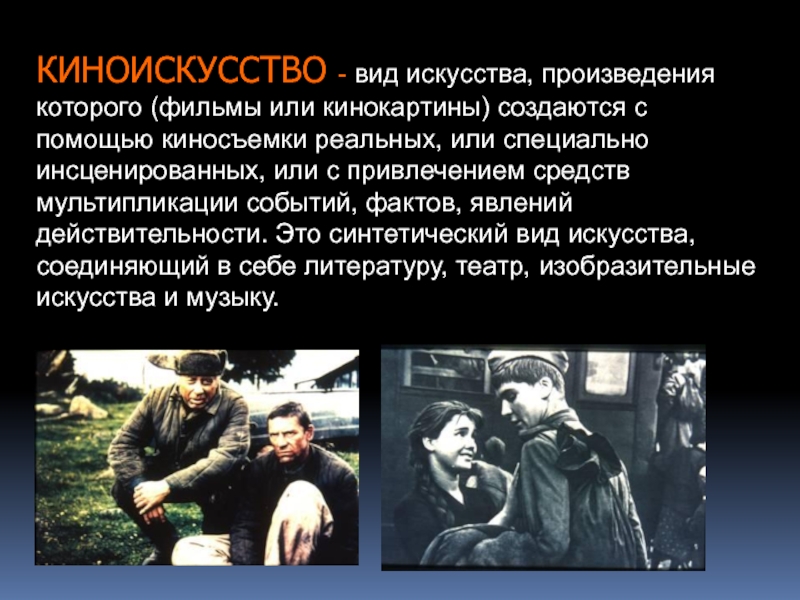 КИНОИСКУССТВО - вид искусства, произведения которого (фильмы или кинокартины) создаются с помощью киносъемки реальных, или специально инсценированных, или с привлечением средств мультипликации событий, фактов, явлений действительности. Это синтетический вид искусства, соединяющий в себе литературу, театр, изобразительные искусства и музыку.